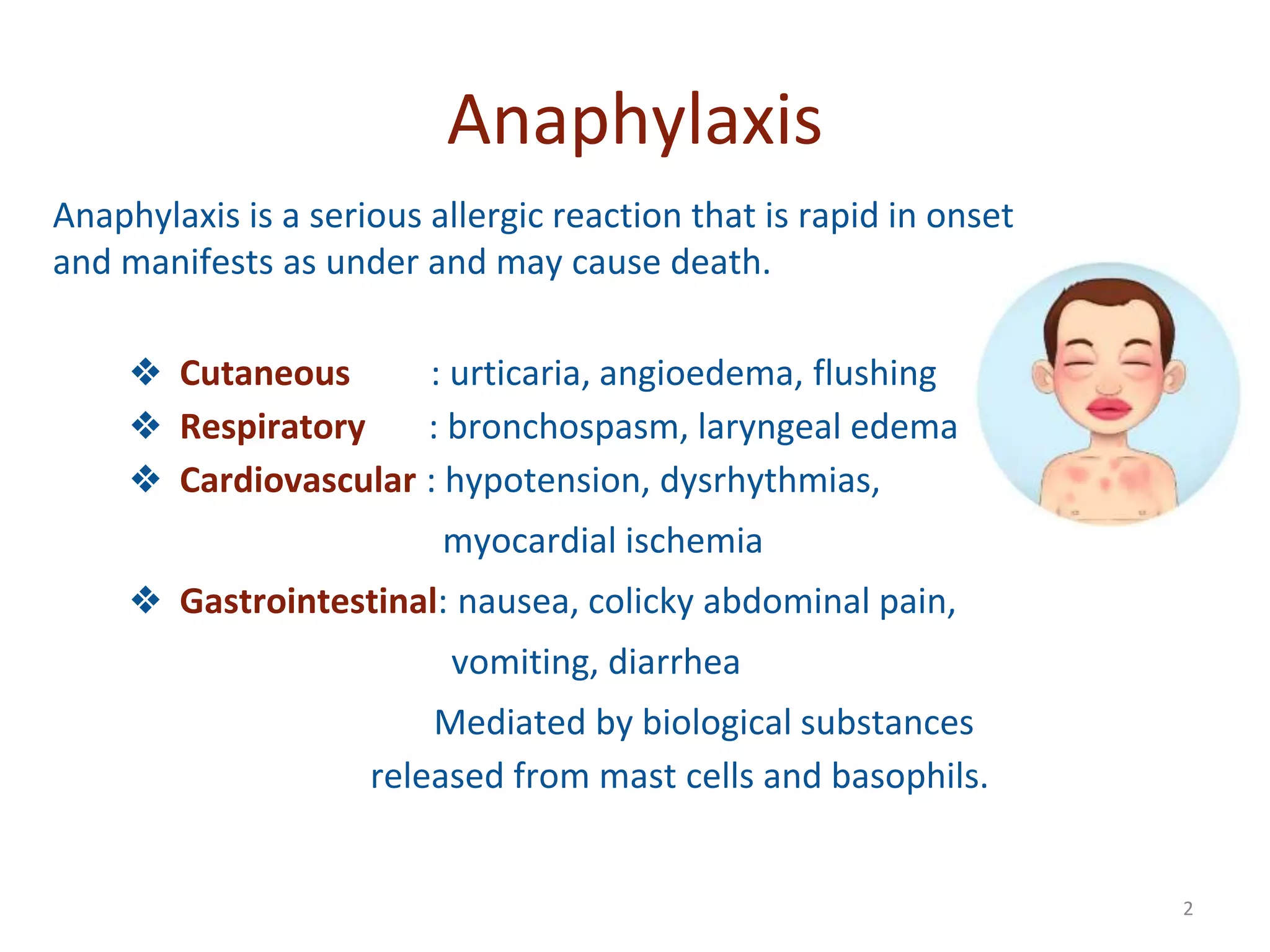 Anaphylaxis

Anaphylaxis is a serious allergic reaction that is rapid in onset and manifests as under and may cause death.

❖ Cutaneous : urticaria, angioedema, flushing
❖ Respiratory : bronchospasm, laryngeal edema
❖ Cardiovascular : hypotension, dysrhythmias, myocardial ischemia
❖ Gastrointestinal: nausea, colicky abdominal pain, vomiting, diarrhea

Mediated by biological substances released from mast cells and basophils.

2